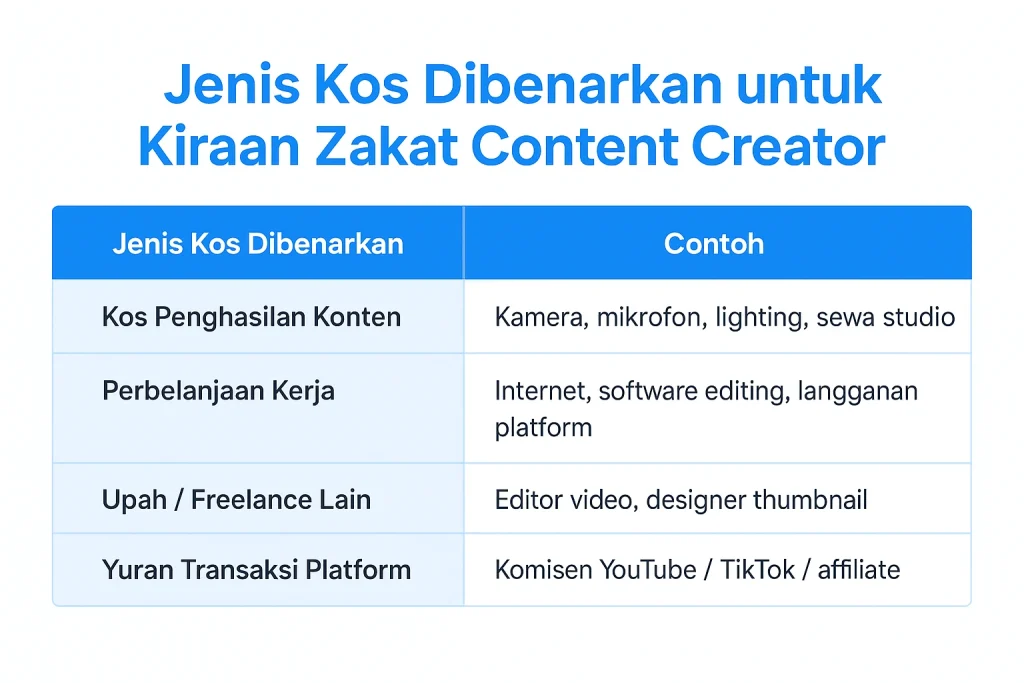 Jenis Kos Dibenarkan untuk Kiraan Zakat Content Creator

| Jenis Kos Dibenarkan | Contoh |
|---|---|
| Kos Penghasilan Konten | Kamera, mikrofon, lighting, sewa studio |
| Perbelanjaan Kerja | Internet, software editing, langganan platform |
| Upah / Freelance Lain | Editor video, designer thumbnail |
| Yuran Transaksi Platform | Komisen YouTube / TikTok / affiliate |